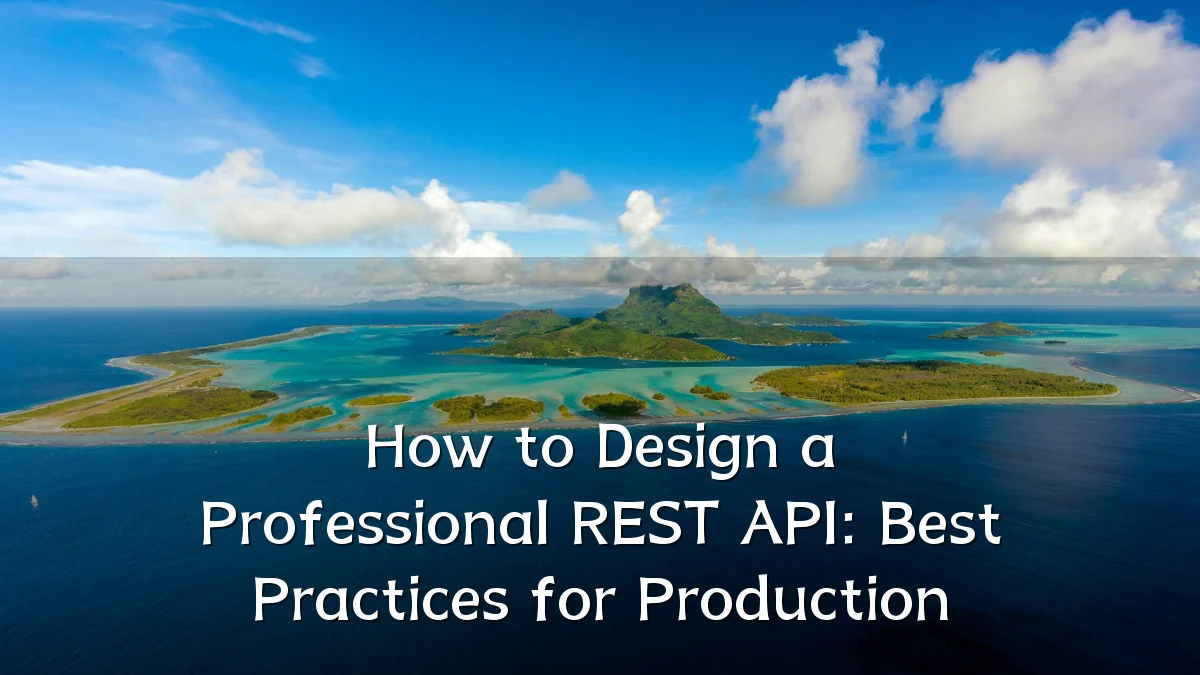 How to Design a Professional REST API: Best Practices for Production